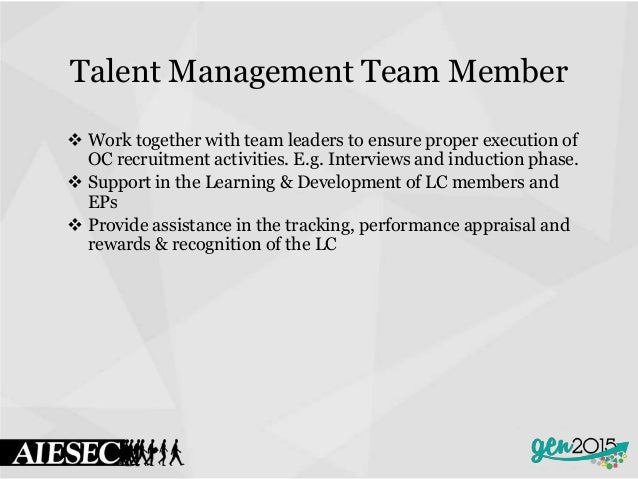 Talent Management Team Member

❖ Work together with team leaders to ensure proper execution of OC recruitment activities. E.g. Interviews and induction phase.
❖ Support in the Learning & Development of LC members and EPs
❖ Provide assistance in the tracking, performance appraisal and rewards & recognition of the LC

AIESEC

gen2015